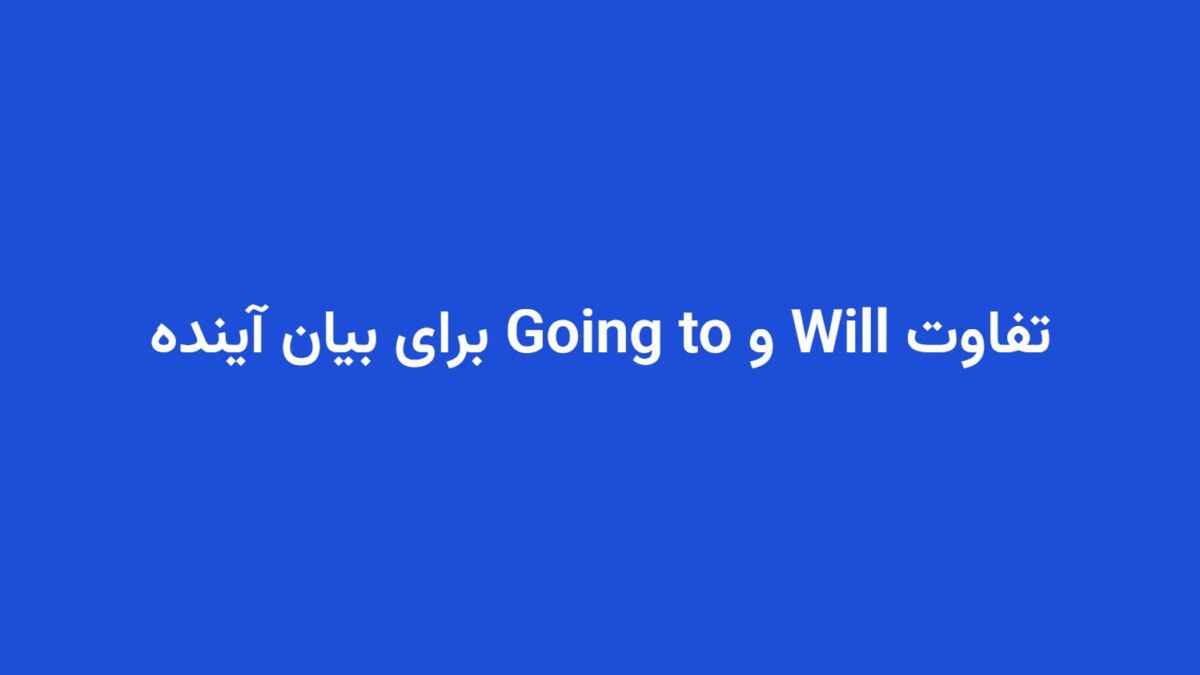 تفاوت Will و Going to برای بیان آینده